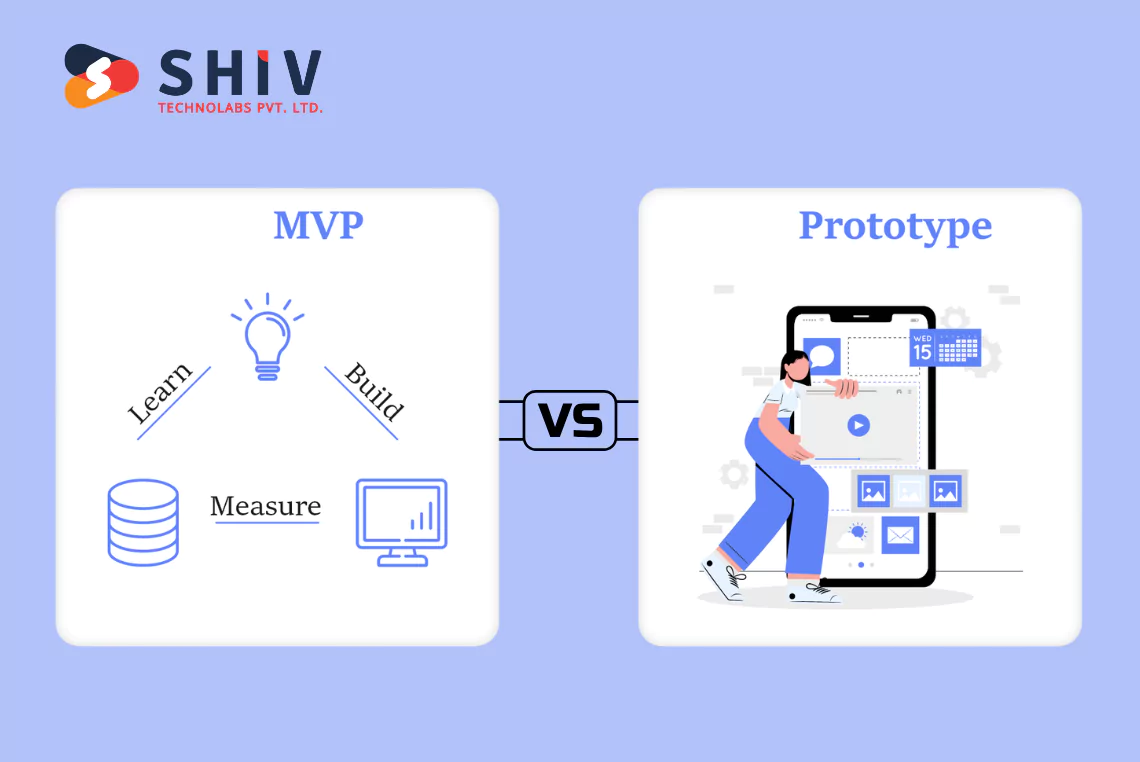 SHIV
TECHNOLABS PVT. LTD.

MVP

Learn

Build

Measure

VS

Prototype

WED
15